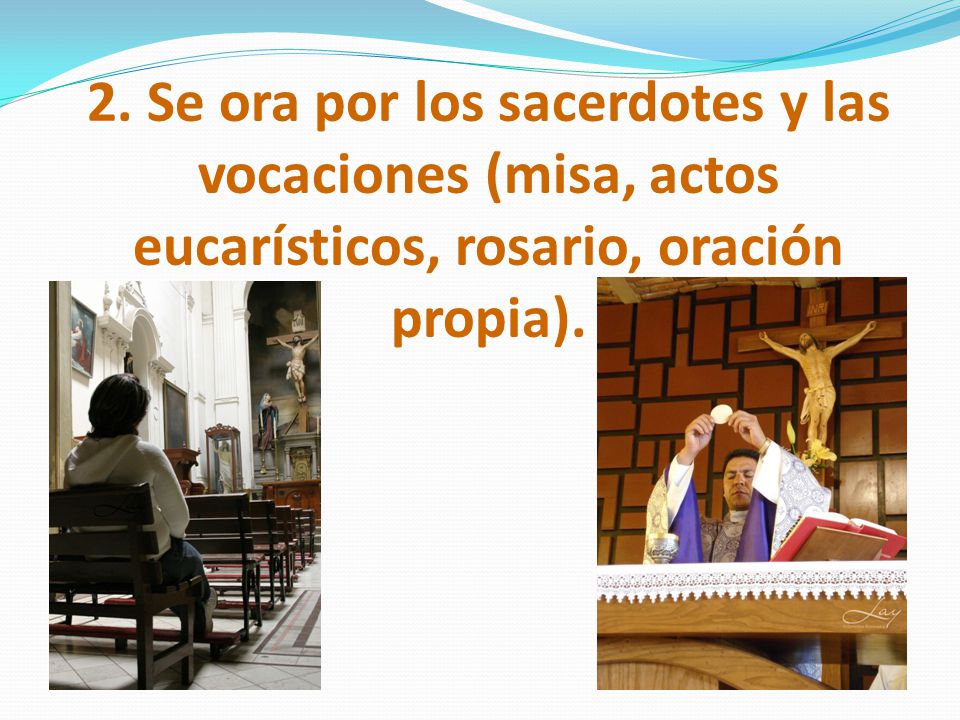 2. Se ora por los sacerdotes y las vocaciones (misa, actos eucarísticos, rosario, oración propia).

Lay